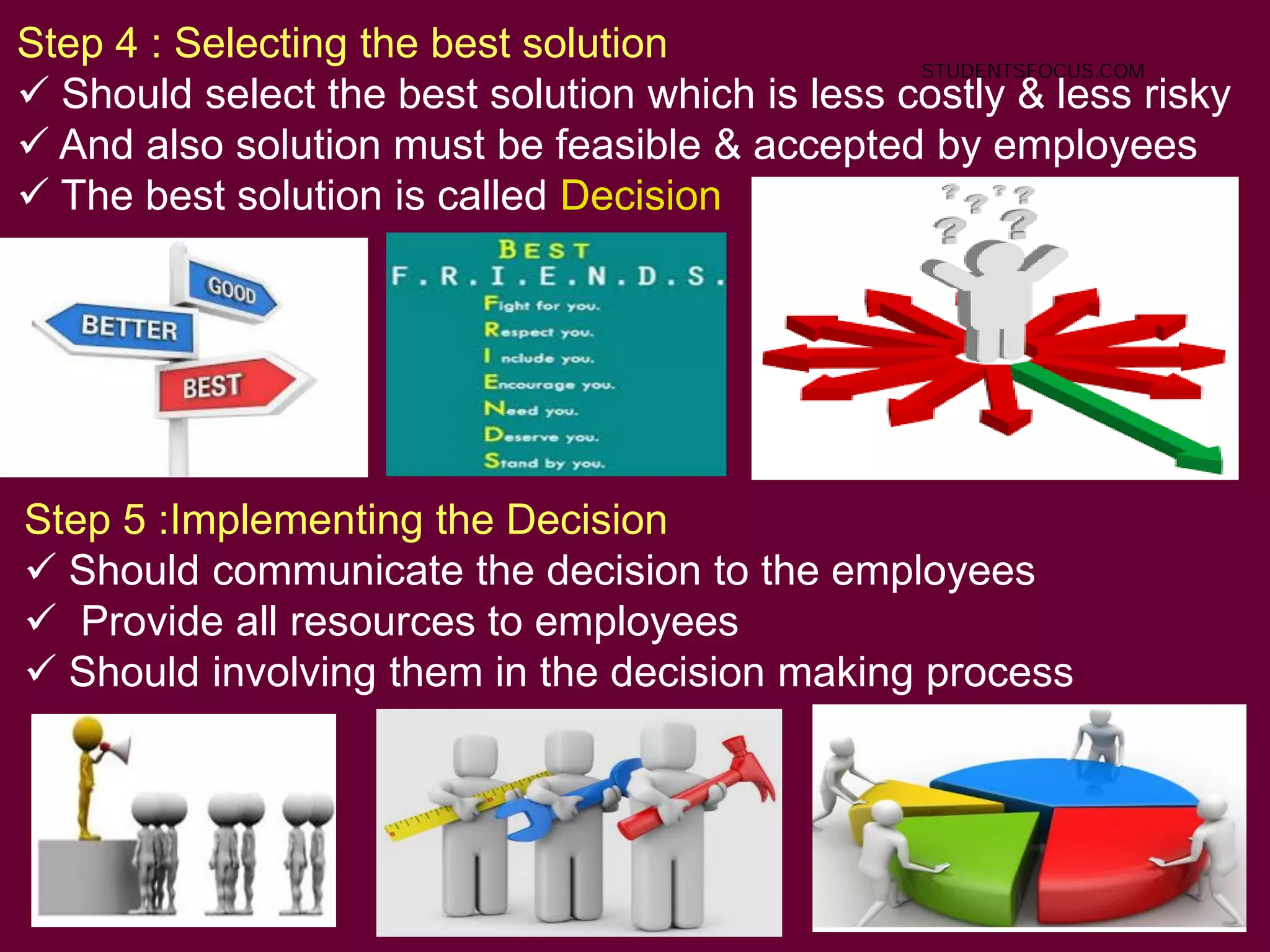 Step 4 : Selecting the best solution

STUDENTSFOCUS.COM

✓ Should select the best solution which is less costly & less risky
✓ And also solution must be feasible & accepted by employees
✓ The best solution is called Decision

GOOD
BETTER
BEST

BEST
F.R.I.E.N.D.S.
Fight for you.
Respect you.
Include you.
Encourage you.
Need you.
Deserve you.
Stand by you.

Step 5 :Implementing the Decision
✓ Should communicate the decision to the employees
✓ Provide all resources to employees
✓ Should involving them in the decision making process